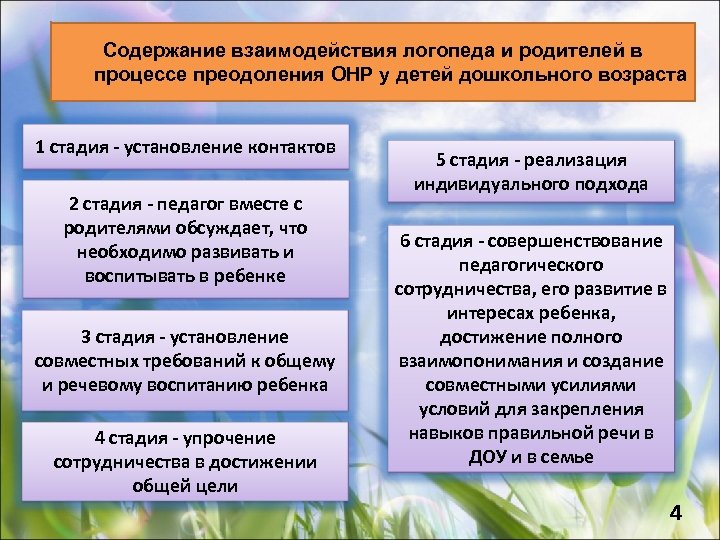 Содержание взаимодействия логопеда и родителей в процессе преодоления ОНР у детей дошкольного возраста

1 стадия - установление контактов

2 стадия - педагог вместе с родителями обсуждает, что необходимо развивать и воспитывать в ребенке

3 стадия - установление совместных требований к общему и речевому воспитанию ребенка

4 стадия - упрочение сотрудничества в достижении общей цели

5 стадия - реализация индивидуального подхода

6 стадия - совершенствование педагогического сотрудничества, его развитие в интересах ребенка, достижение полного взаимопонимания и создание совместными усилиями условий для закрепления навыков правильной речи в ДОУ и в семье

4